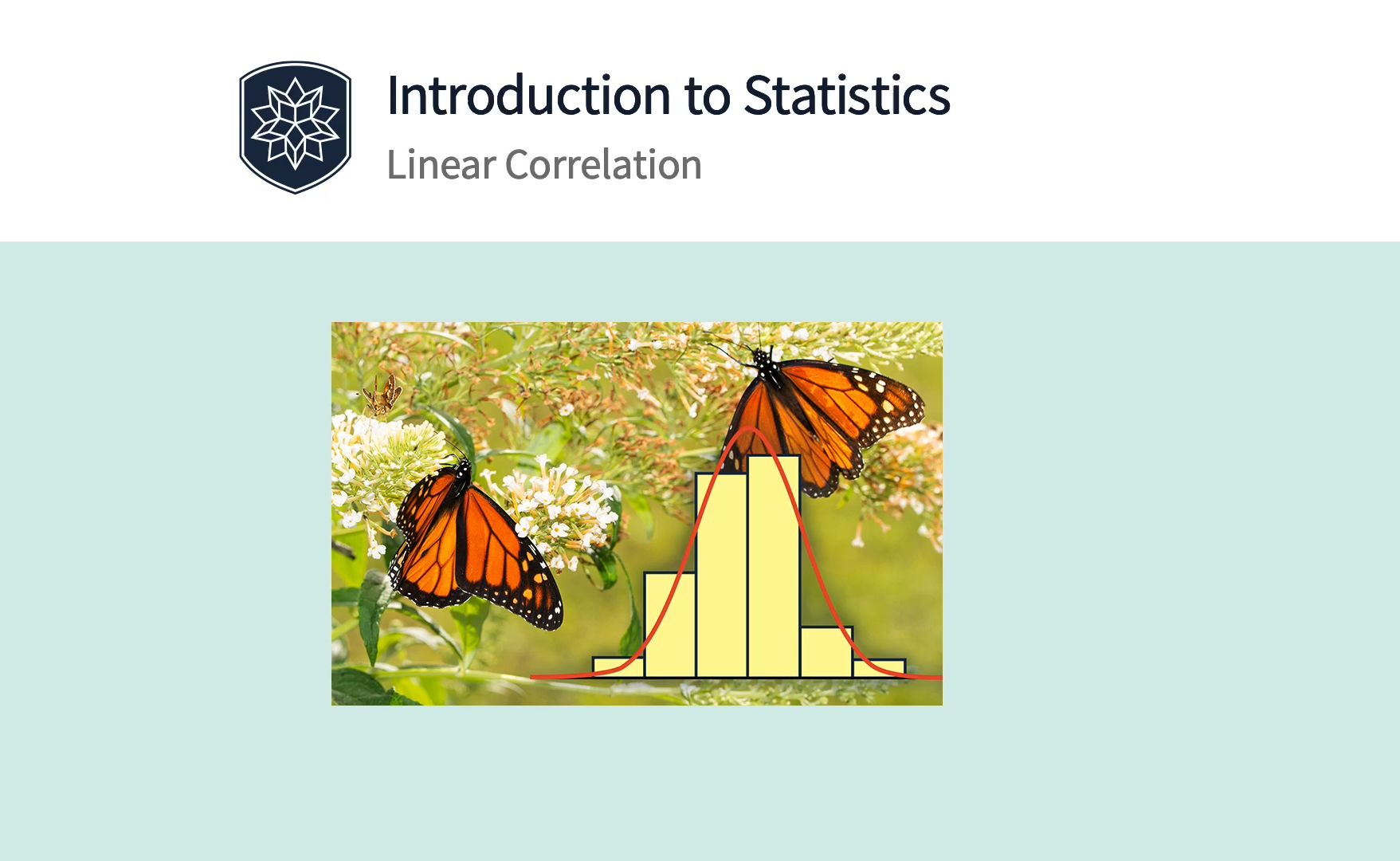 Introduction to Statistics
Linear Correlation